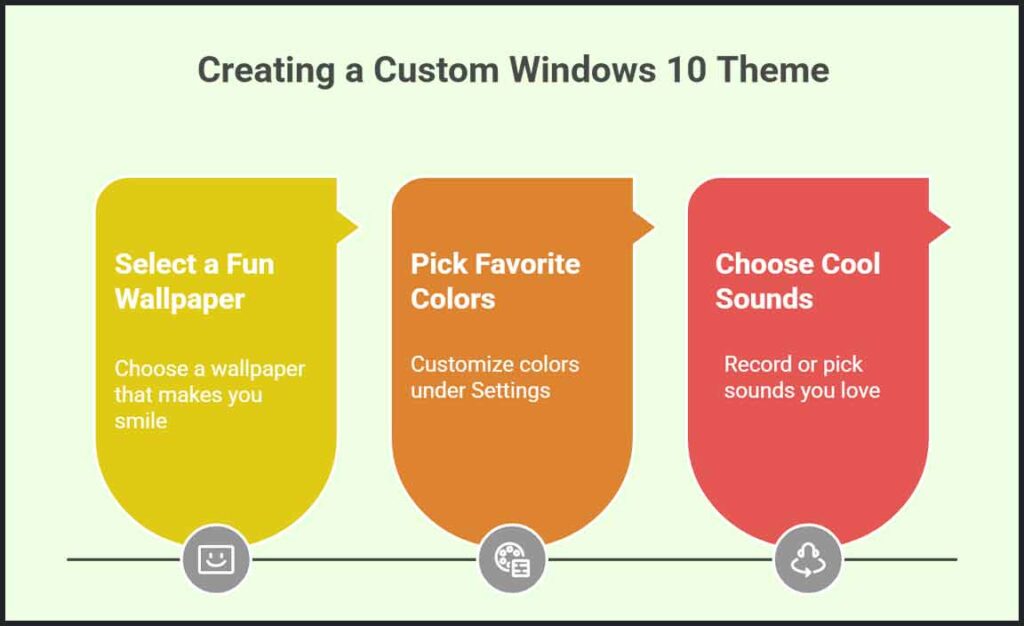 Creating a Custom Windows 10 Theme

Select a Fun Wallpaper

Choose a wallpaper that makes you smile

Pick Favorite Colors

Customize colors under Settings

Choose Cool Sounds

Record or pick sounds you love